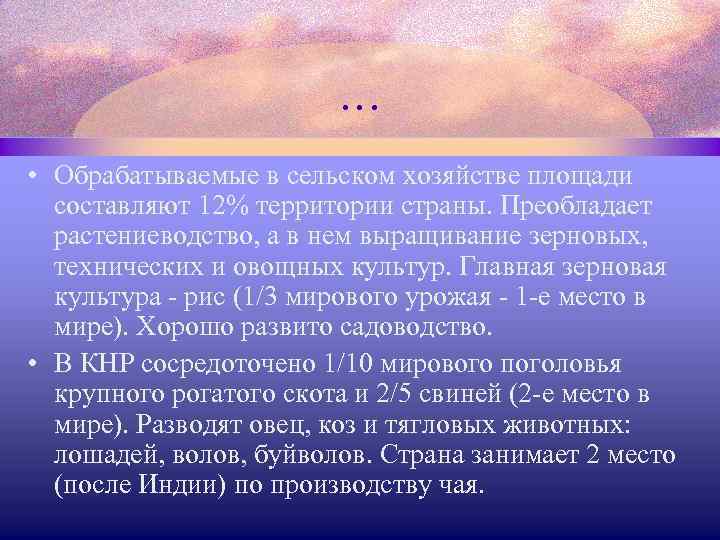 …

• Обрабатываемые в сельском хозяйстве площади составляют 12% территории страны. Преобладает растениеводство, а в нем выращивание зерновых, технических и овощных культур. Главная зерновая культура - рис (1/3 мирового урожая - 1-е место в мире). Хорошо развито садоводство.
• В КНР сосредоточено 1/10 мирового поголовья крупного рогатого скота и 2/5 свиней (2-е место в мире). Разводят овец, коз и тягловых животных: лошадей, волов, буйволов. Страна занимает 2 место (после Индии) по производству чая.